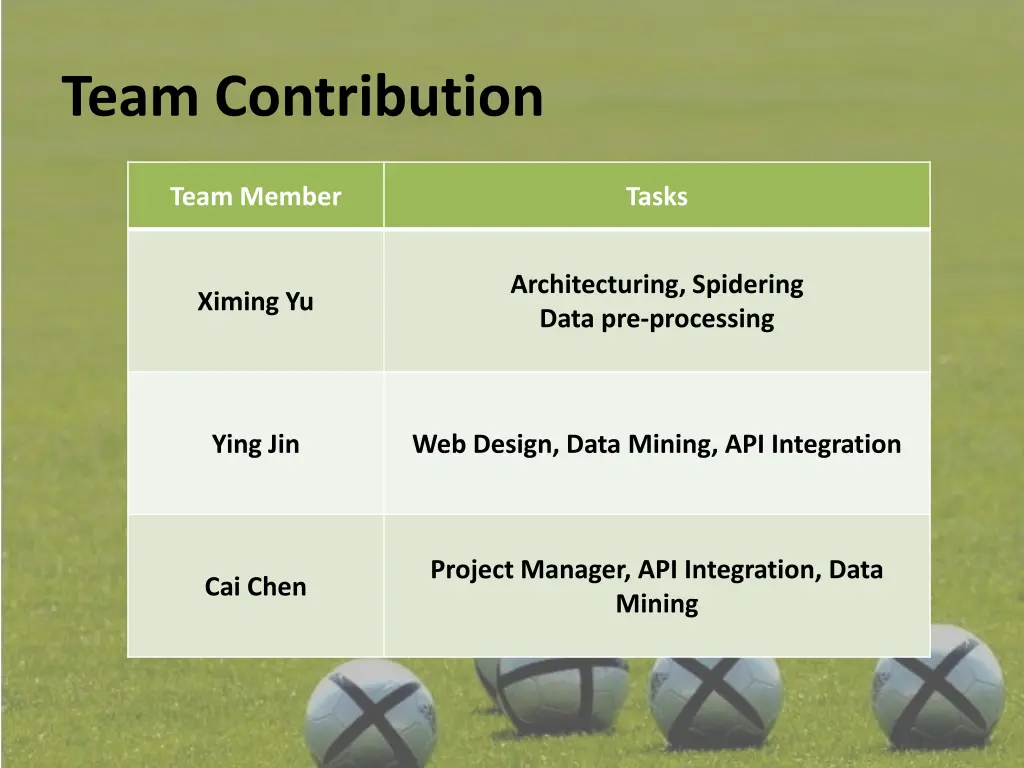 Team Contribution

| Team Member | Tasks |
|---|---|
| Ximing Yu | Architecturing, Spidering Data pre-processing |
| Ying Jin | Web Design, Data Mining, API Integration |
| Cai Chen | Project Manager, API Integration, Data Mining |